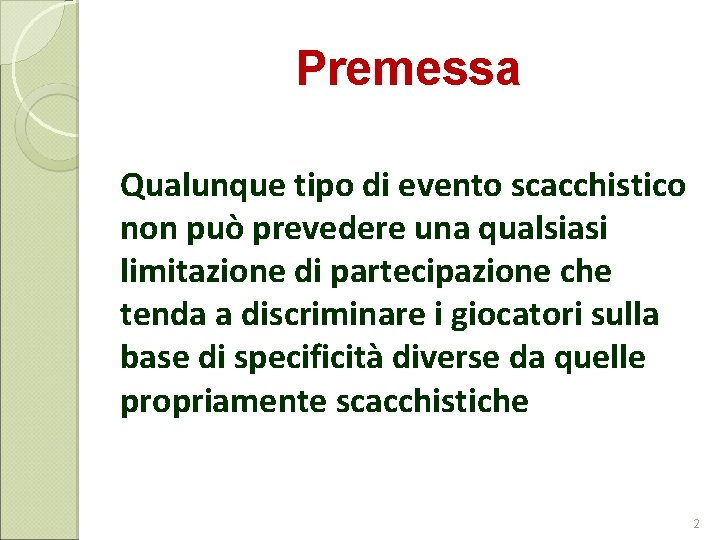 Premessa

Qualunque tipo di evento scacchistico non può prevedere una qualsiasi limitazione di partecipazione che tenda a discriminare i giocatori sulla base di specificità diverse da quelle propriamente scacchistiche

2